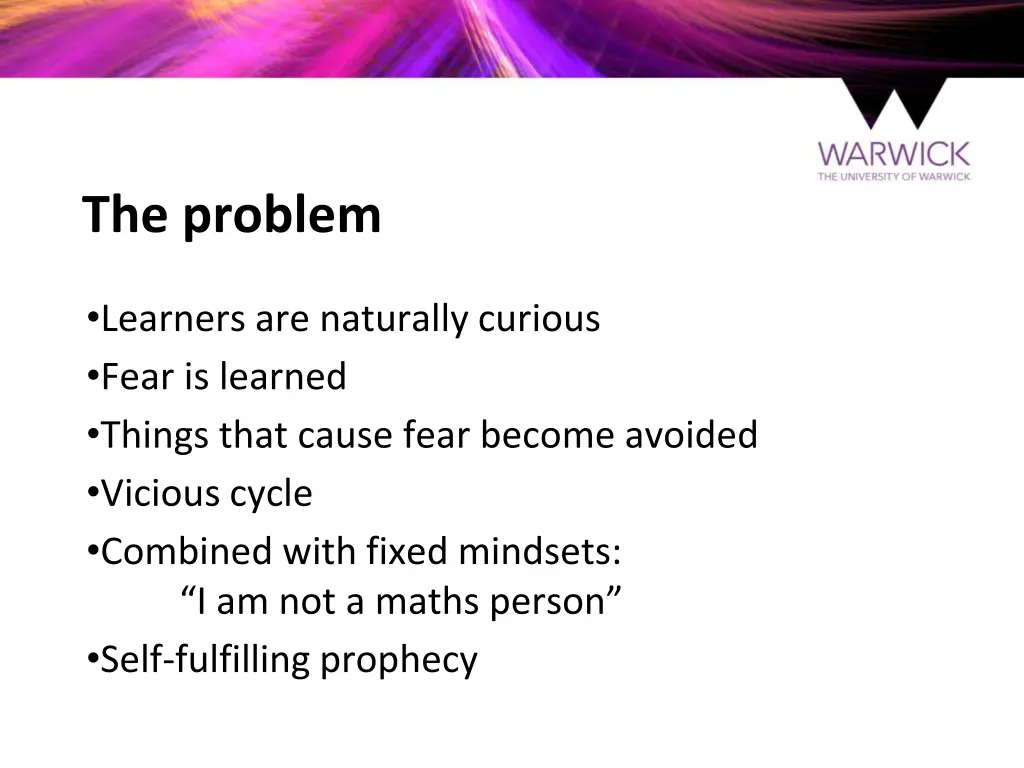 WARWICK
THE UNIVERSITY OF WARWICK

The problem

•Learners are naturally curious
•Fear is learned
•Things that cause fear become avoided
•Vicious cycle
•Combined with fixed mindsets:
“I am not a maths person”
•Self-fulfilling prophecy